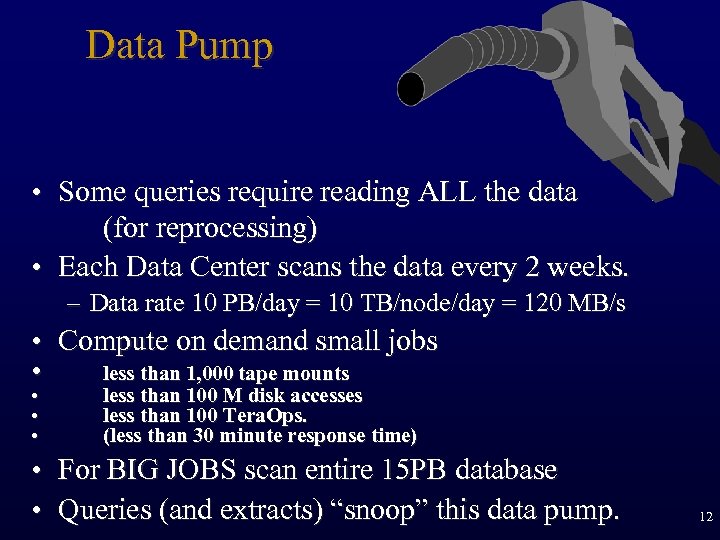 Data Pump

• Some queries require reading ALL the data (for reprocessing)
• Each Data Center scans the data every 2 weeks.
– Data rate 10 PB/day = 10 TB/node/day = 120 MB/s
• Compute on demand small jobs
• less than 1,000 tape mounts
• less than 100 M disk accesses
• less than 100 TeraOps.
• (less than 30 minute response time)
• For BIG JOBS scan entire 15PB database
• Queries (and extracts) “snoop” this data pump.

12